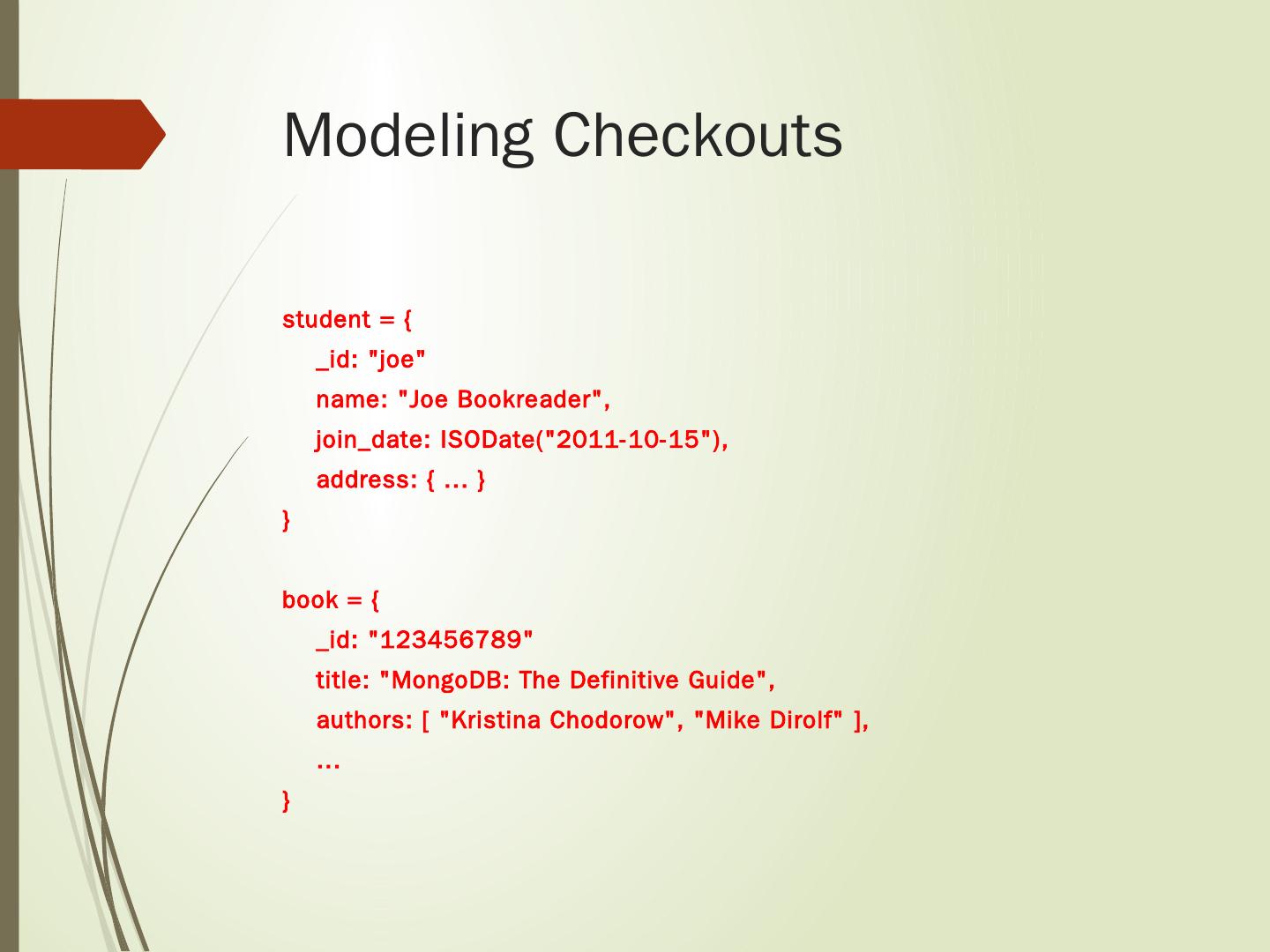 Modeling Checkouts

student = {
_id: "joe"
name: "Joe Bookreader",
join_date: ISODate("2011-10-15"),
address: { ... }
}

book = {
_id: "123456789"
title: "MongoDB: The Definitive Guide",
authors: [ "Kristina Chodorow", "Mike Dirolf" ],
...
}